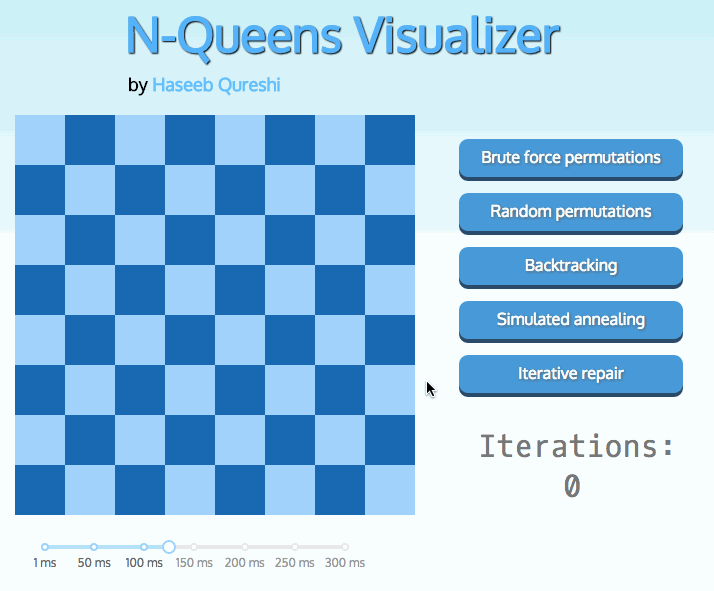 N-Queens Visualizer

by Haseeb Qureshi

Brute force permutations

Random permutations

Backtracking

Simulated annealing

Iterative repair

Iterations:
0

1 ms 50 ms 100 ms 150 ms 200 ms 250 ms 300 ms